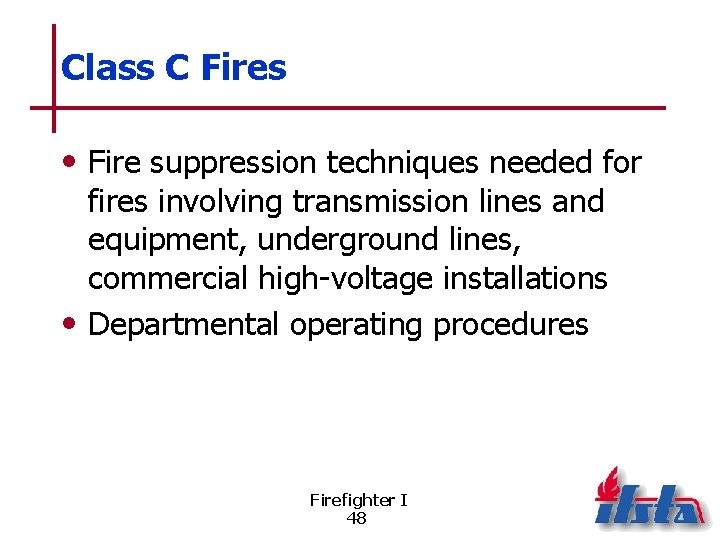 Class C Fires

• Fire suppression techniques needed for fires involving transmission lines and equipment, underground lines, commercial high-voltage installations
• Departmental operating procedures

Firefighter I
48

ifsta